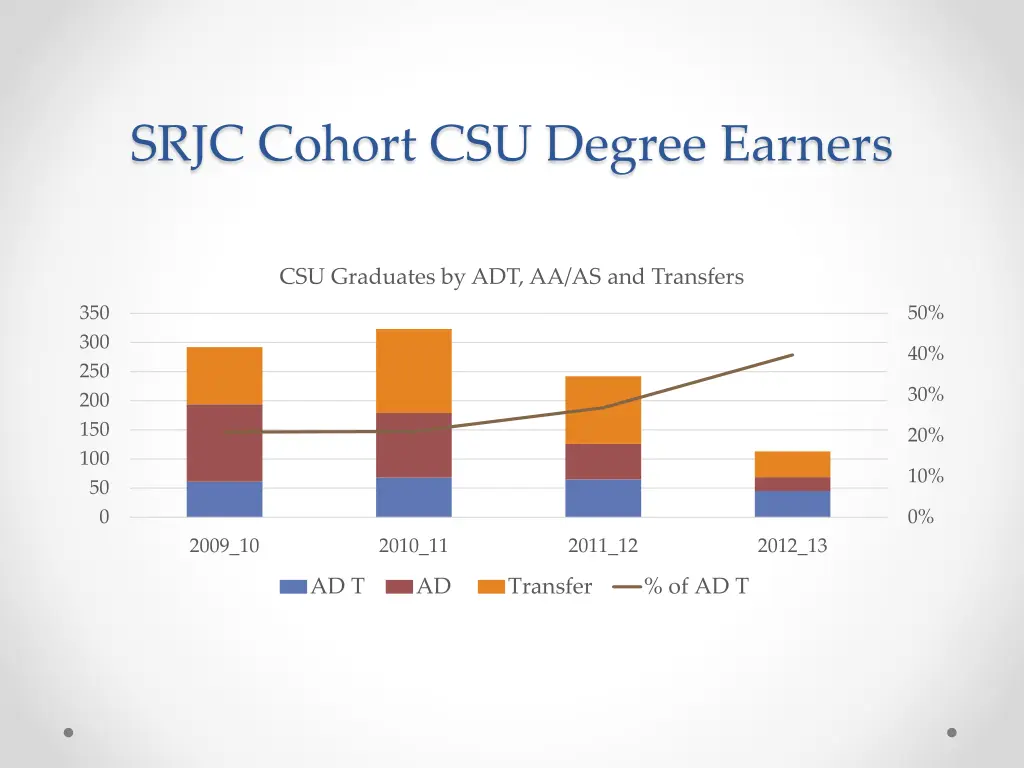 SRJC Cohort CSU Degree Earners

CSU Graduates by ADT, AA/AS and Transfers

350
300
250
200
150
100
50
0

50%
40%
30%
20%
10%
0%

2009_10
2010_11
2011_12
2012_13

AD T
AD
Transfer
% of AD T